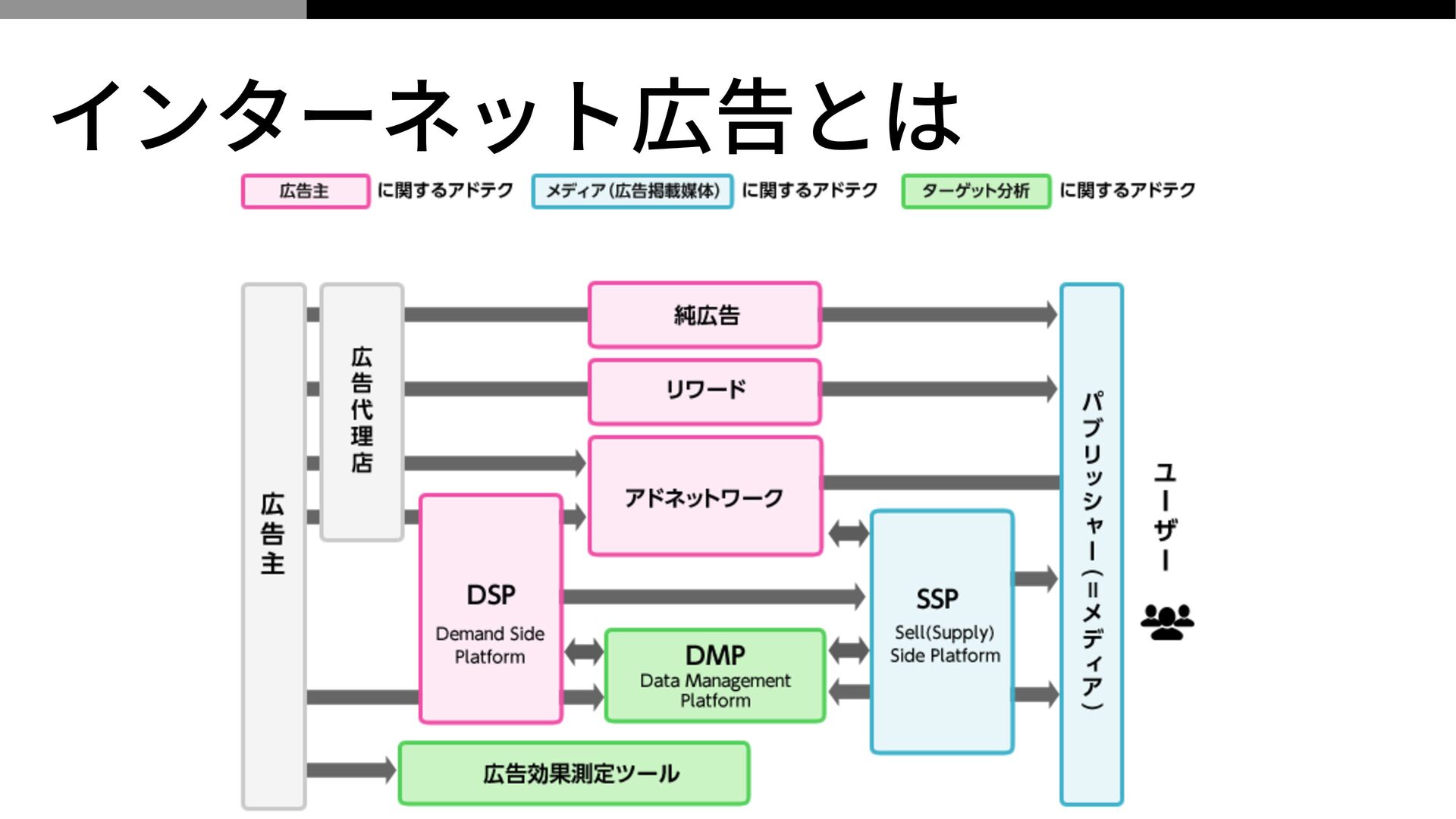 インターネット広告とは

広告主 に関するアドテク　メディア(広告掲載媒体) に関するアドテク　ターゲット分析 に関するアドテク

広告主

広告代理店

純広告

リワード

アドネットワーク

DSP
Demand Side Platform

DMP
Data Management Platform

SSP
Sell(Supply) Side Platform

広告効果測定ツール

パブリッシャー(=メディア)

ユーザー